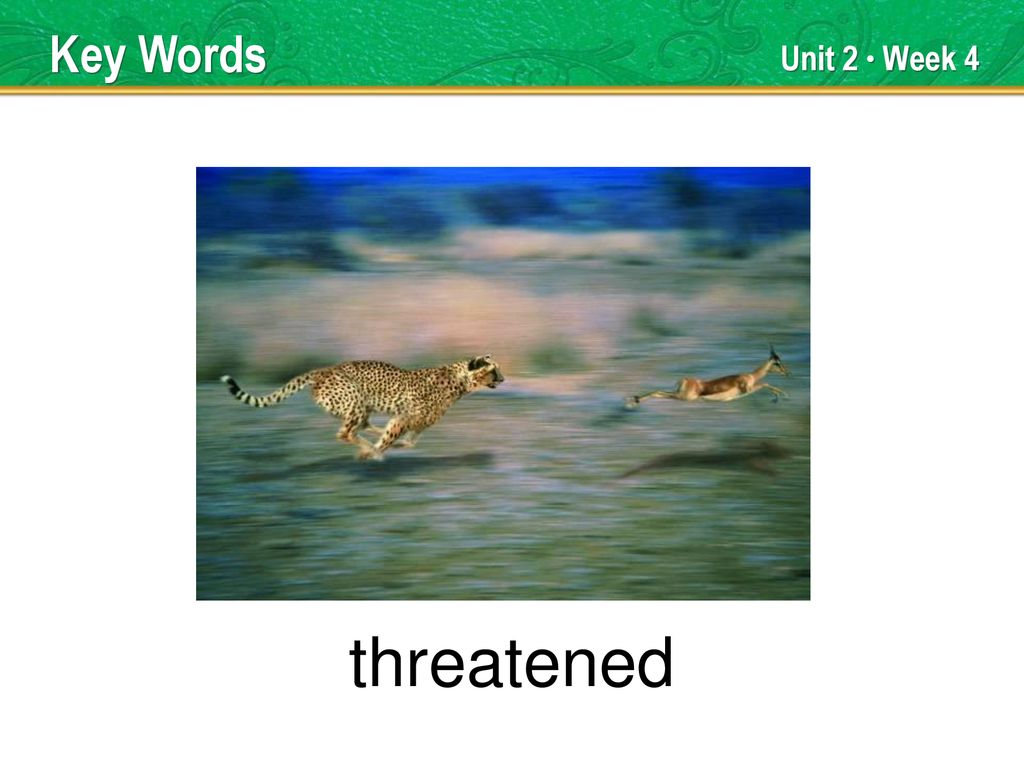 Key Words

Unit 2 • Week 4

threatened